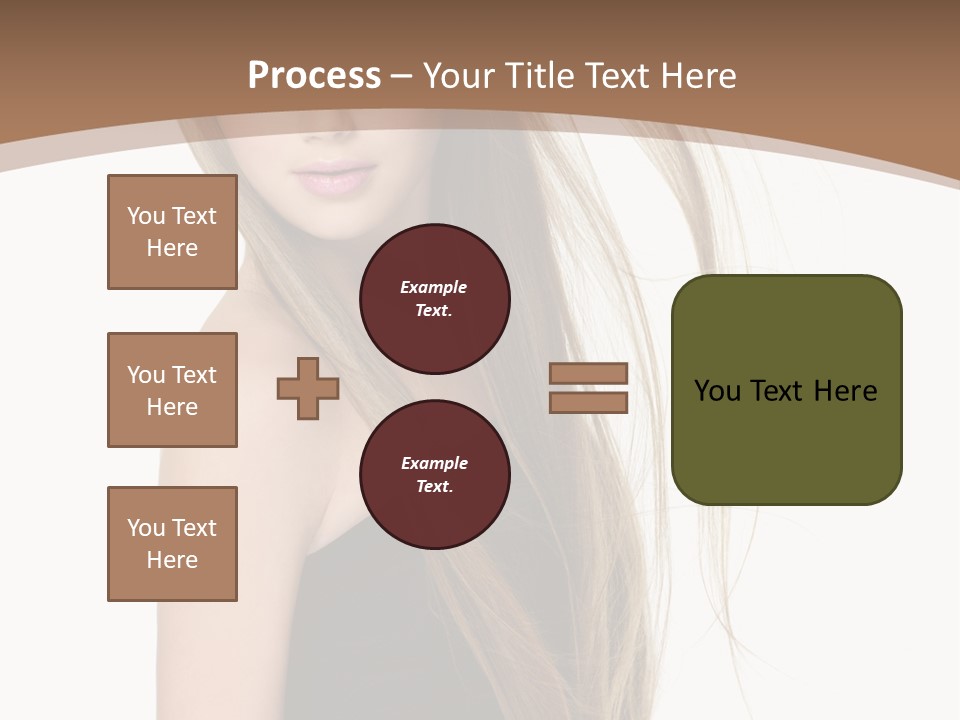 Process – Your Title Text Here

You Text Here

You Text Here

You Text Here

Example Text.

Example Text.

You Text Here